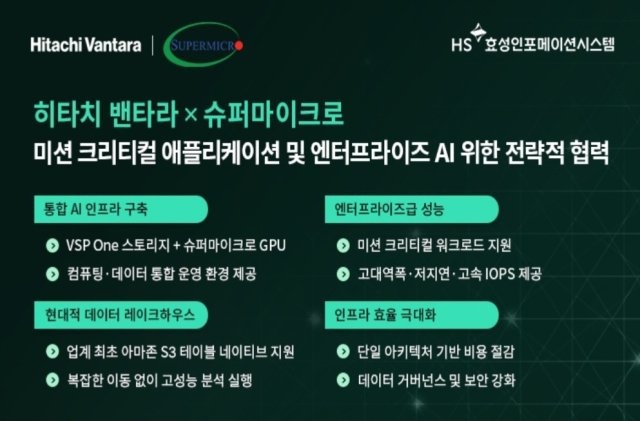 Hitachi Vantara | SUPERMICRO

HS 효성인포메이션시스템

히타치 밴타라 × 슈퍼마이크로
미션 크리티컬 애플리케이션 및 엔터프라이즈 AI 위한 전략적 협력

통합 AI 인프라 구축

VSP One 스토리지 + 슈퍼마이크로 GPU

컴퓨팅·데이터 통합 운영 환경 제공

현대적 데이터 레이크하우스

업계 최초 아마존 S3 테이블 네이티브 지원

복잡한 이동 없이 고성능 분석 실행

엔터프라이즈급 성능

미션 크리티컬 워크로드 지원

고대역폭·저지연·고속 IOPS 제공

인프라 효율 극대화

단일 아키텍처 기반 비용 절감

데이터 거버넌스 및 보안 강화